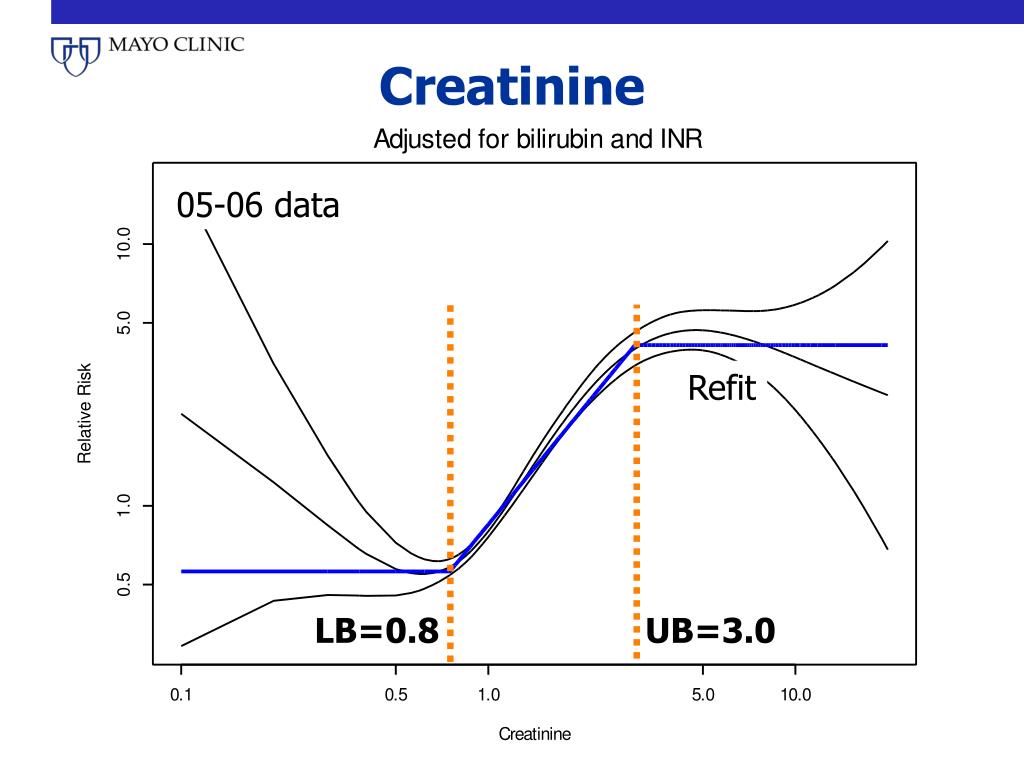 MAYO CLINIC

Creatinine

Adjusted for bilirubin and INR

05-06 data

Refit

LB=0.8

UB=3.0

Relative Risk

10.0
5.0
1.0
0.5

0.1
0.5
1.0
5.0
10.0

Creatinine